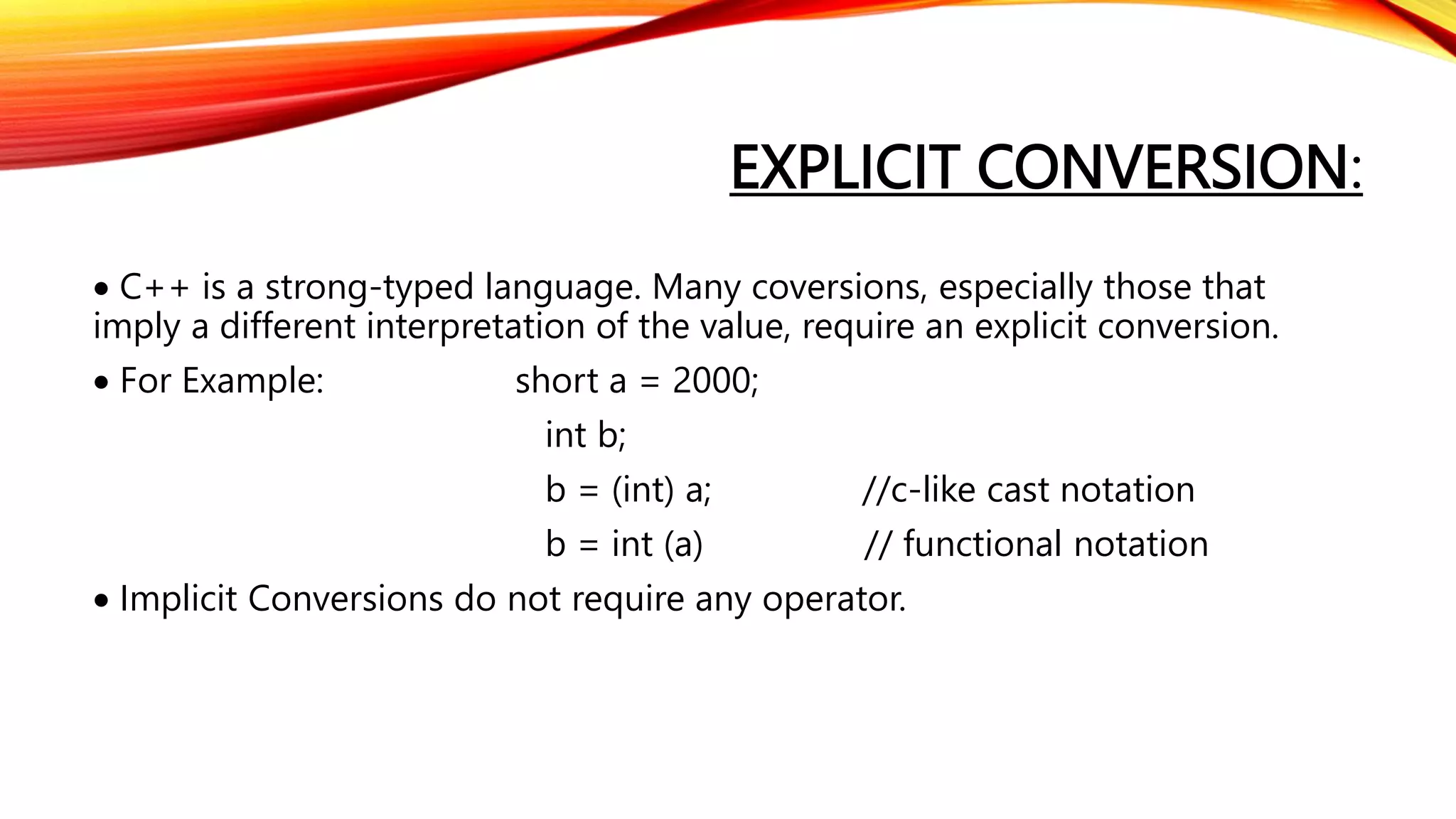 EXPLICIT CONVERSION:

• C++ is a strong-typed language. Many coversions, especially those that imply a different interpretation of the value, require an explicit conversion.

• For Example: short a = 2000;
int b;
b = (int) a; //c-like cast notation
b = int (a) // functional notation

• Implicit Conversions do not require any operator.